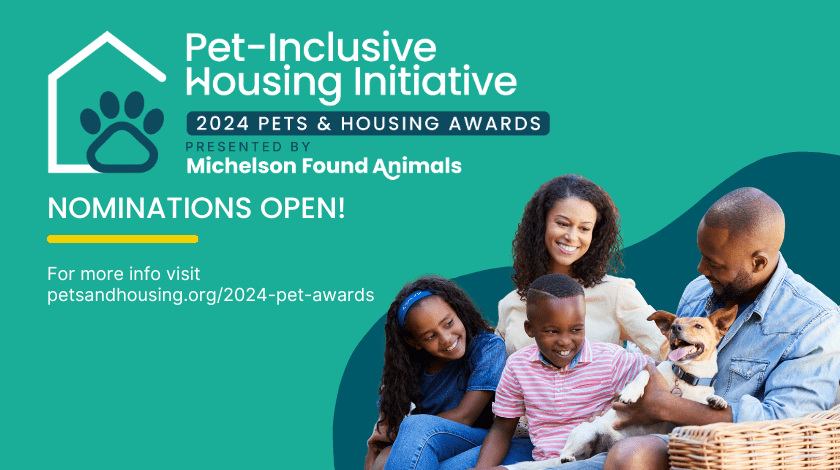 Pet-Inclusive Housing Initiative

2024 PETS & HOUSING AWARDS

PRESENTED BY

Michelson Found Animals

NOMINATIONS OPEN!

For more info visit petsandhousing.org/2024-pet-awards